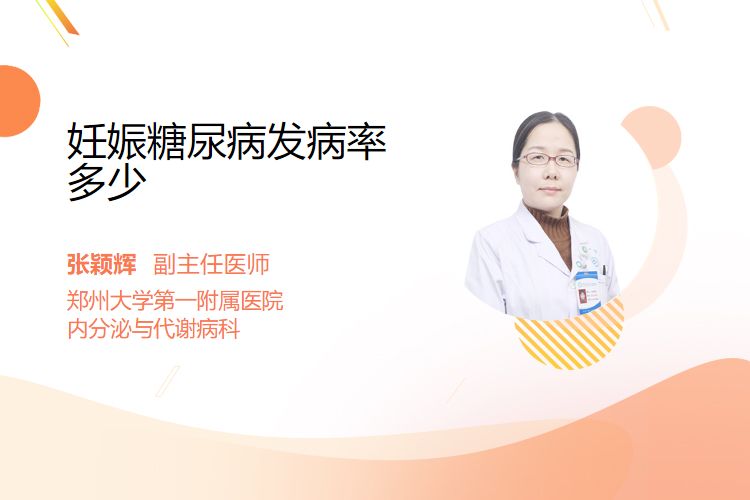 妊娠糖尿病发病率多少

张颖辉 副主任医师

郑州大学第一附属医院
内分泌与代谢病科